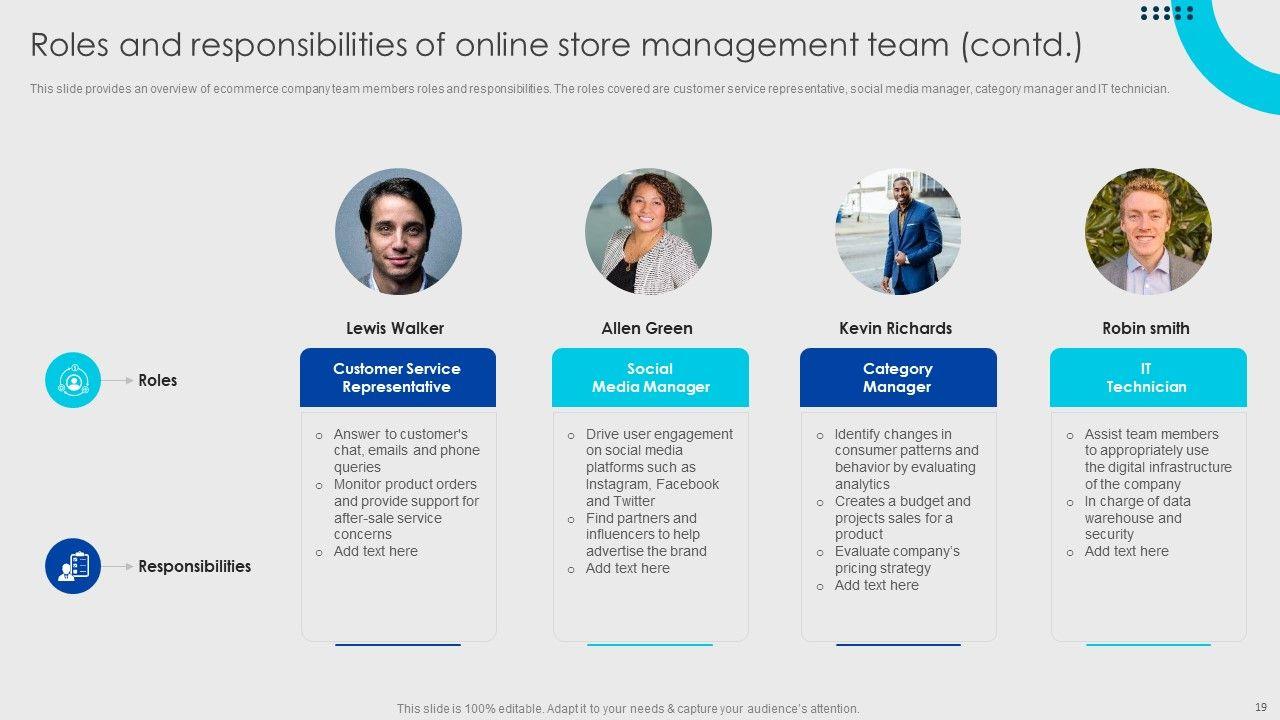 Roles and responsibilities of online store management team (contd.)

This slide provides an overview of ecommerce company team members roles and responsibilities. The roles covered are customer service representative, social media manager, category manager and IT technician.

Roles

Responsibilities

Lewis Walker

Customer Service Representative

o Answer to customer's chat, emails and phone queries
o Monitor product orders and provide support for after-sale service concerns
o Add text here

Allen Green

Social Media Manager

o Drive user engagement on social media platforms such as Instagram, Facebook and Twitter
o Find partners and influencers to help advertise the brand
o Add text here

Kevin Richards

Category Manager

o Identify changes in consumer patterns and behavior by evaluating analytics
o Creates a budget and projects sales for a product
o Evaluate company's pricing strategy
o Add text here

Robin smith

IT Technician

o Assist team members to appropriately use the digital infrastructure of the company
o In charge of data warehouse and security
o Add text here

This slide is 100% editable. Adapt it to your needs & capture your audience's attention.

19